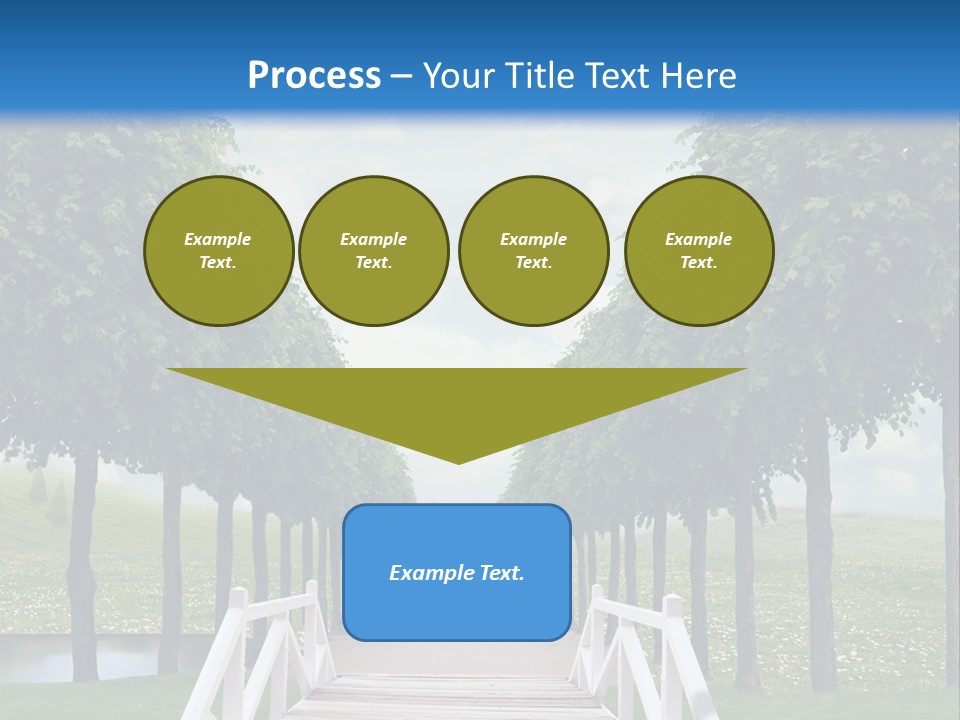 Process – Your Title Text Here

Example Text.

Example Text.

Example Text.

Example Text.

Example Text.